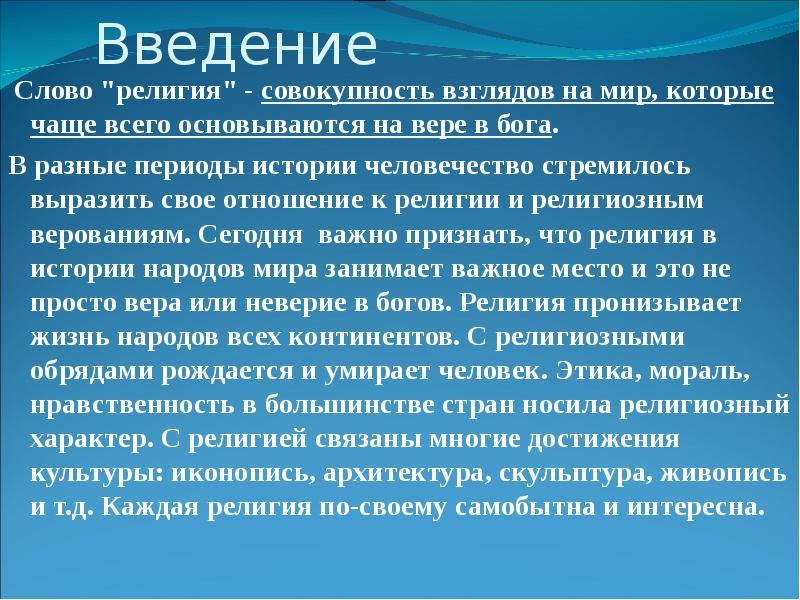 Введение

Слово "религия" - совокупность взглядов на мир, которые чаще всего основываются на вере в бога.

В разные периоды истории человечество стремилось выразить свое отношение к религии и религиозным верованиям. Сегодня важно признать, что религия в истории народов мира занимает важное место и это не просто вера или неверие в богов. Религия пронизывает жизнь народов всех континентов. С религиозными обрядами рождается и умирает человек. Этика, мораль, нравственность в большинстве стран носила религиозный характер. С религией связаны многие достижения культуры: иконопись, архитектура, скульптура, живопись и т.д. Каждая религия по-своему самобытна и интересна.